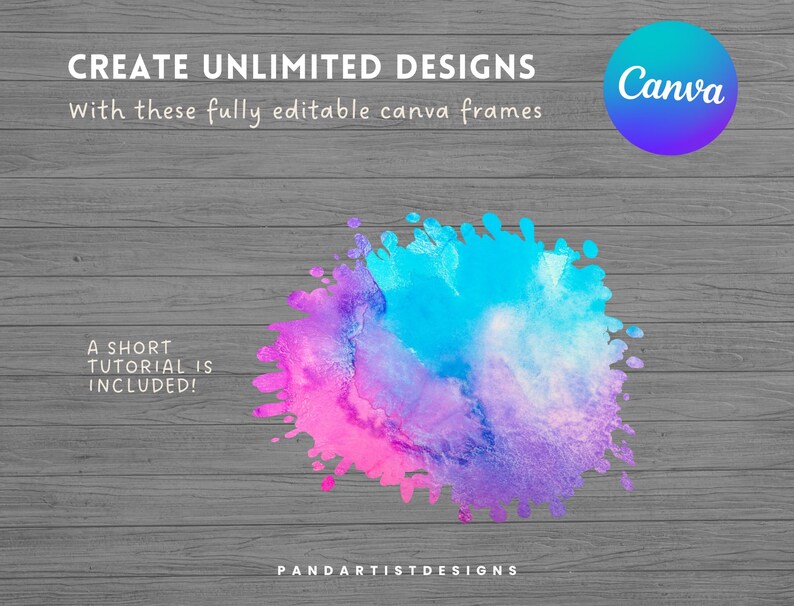 CREATE UNLIMITED DESIGNS
With these fully editable canva frames

Canva

A SHORT TUTORIAL IS INCLUDED!

PANDARTISTDESIGNS